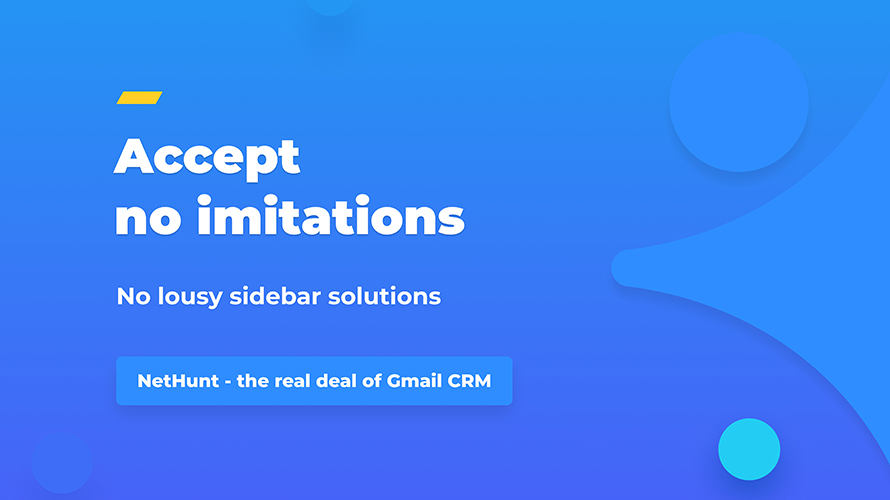 Accept no imitations

No lousy sidebar solutions

NetHunt - the real deal of Gmail CRM